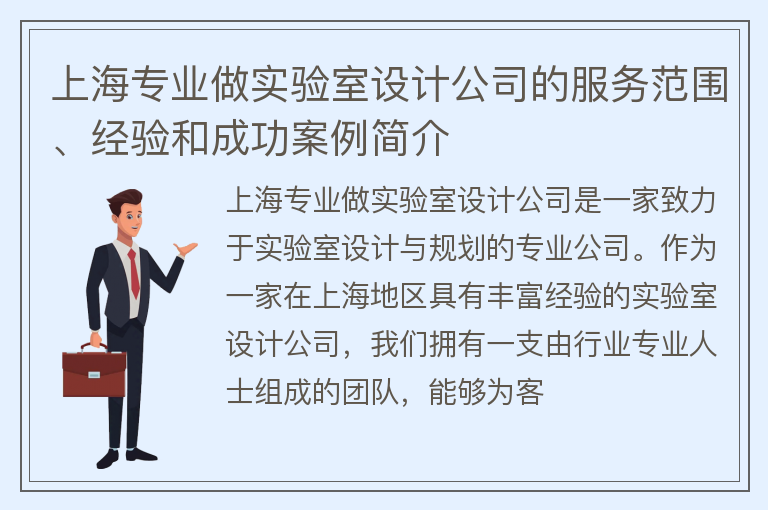 上海专业做实验室设计公司的服务范围、经验和成功案例简介

上海专业做实验室设计公司是一家致力于实验室设计与规划的专业公司。作为一家在上海地区具有丰富经验的实验室设计公司，我们拥有一支由行业专业人士组成的团队，能够为客